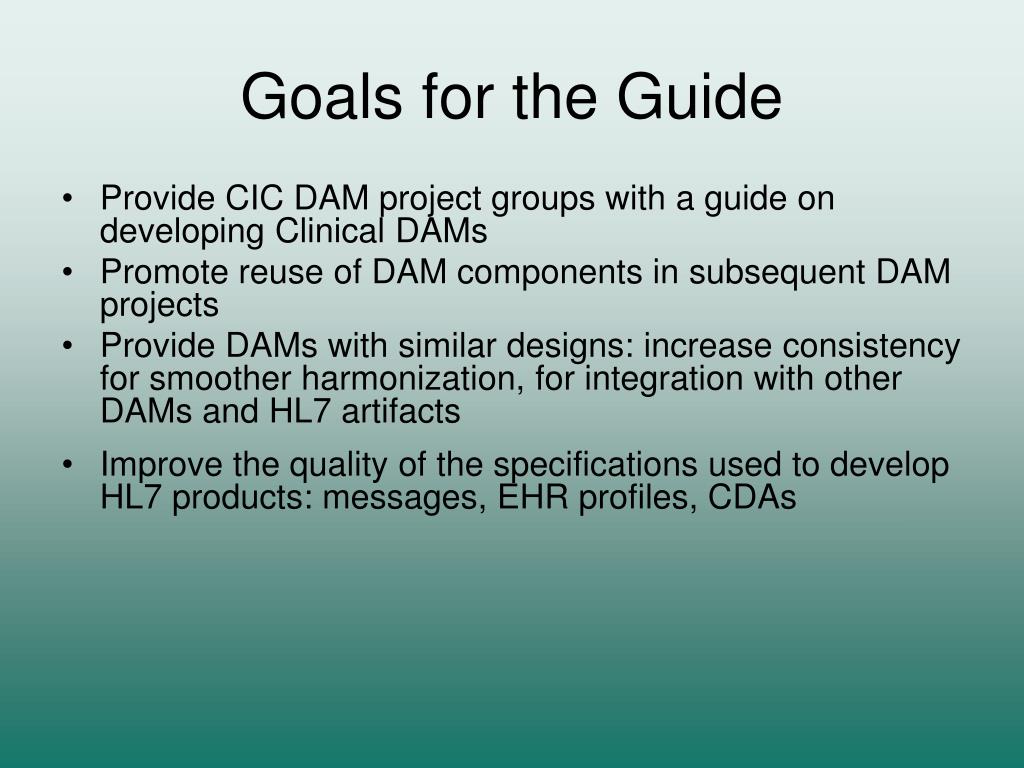 Goals for the Guide

• Provide CIC DAM project groups with a guide on developing Clinical DAMs
• Promote reuse of DAM components in subsequent DAM projects
• Provide DAMs with similar designs: increase consistency for smoother harmonization, for integration with other DAMs and HL7 artifacts
• Improve the quality of the specifications used to develop HL7 products: messages, EHR profiles, CDAs